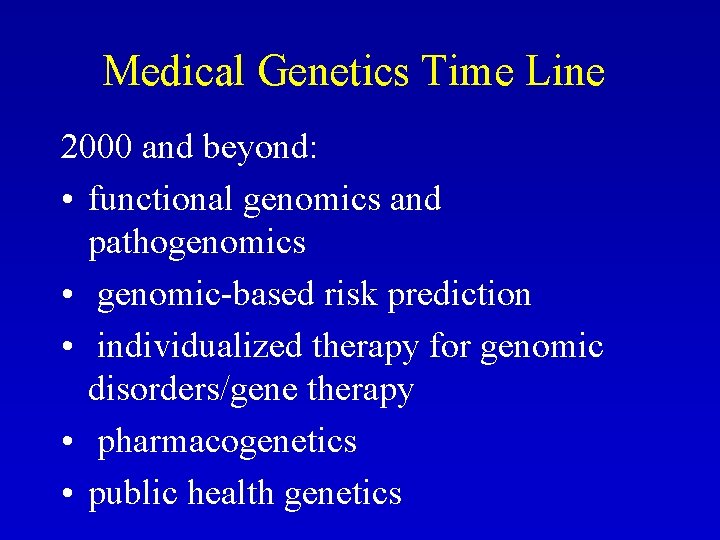 Medical Genetics Time Line

2000 and beyond:

• functional genomics and pathogenomics
• genomic-based risk prediction
• individualized therapy for genomic disorders/gene therapy
• pharmacogenetics
• public health genetics